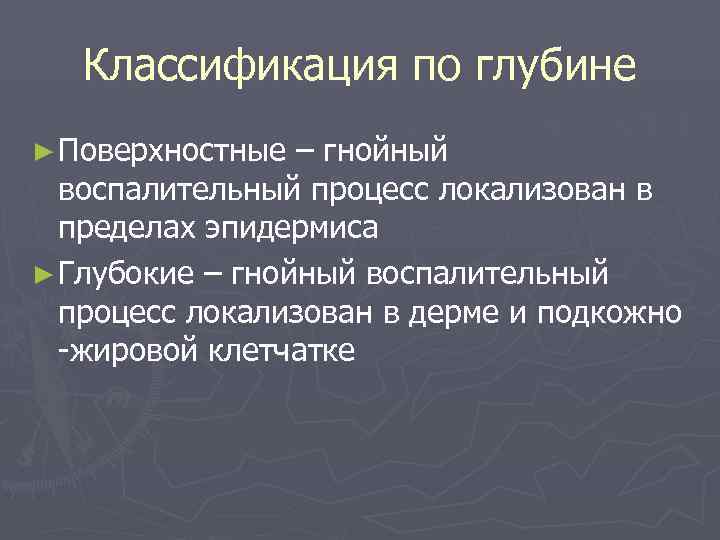 Классификация по глубине

► Поверхностные – гнойный воспалительный процесс локализован в пределах эпидермиса

► Глубокие – гнойный воспалительный процесс локализован в дерме и подкожно -жировой клетчатке